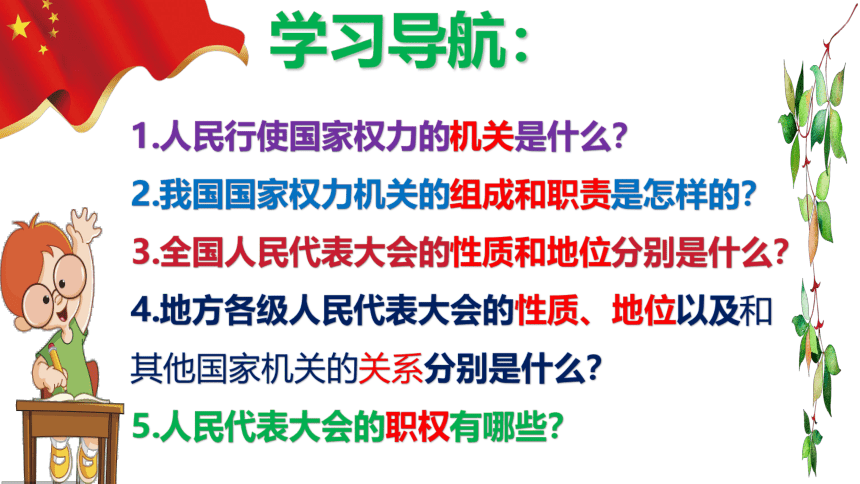 学习导航:

1.人民行使国家权力的机关是什么?

2.我国国家权力机关的组成和职责是怎样的?

3.全国人民代表大会的性质和地位分别是什么?

4.地方各级人民代表大会的性质、地位以及和其他国家机关的关系分别是什么?

5.人民代表大会的职权有哪些?